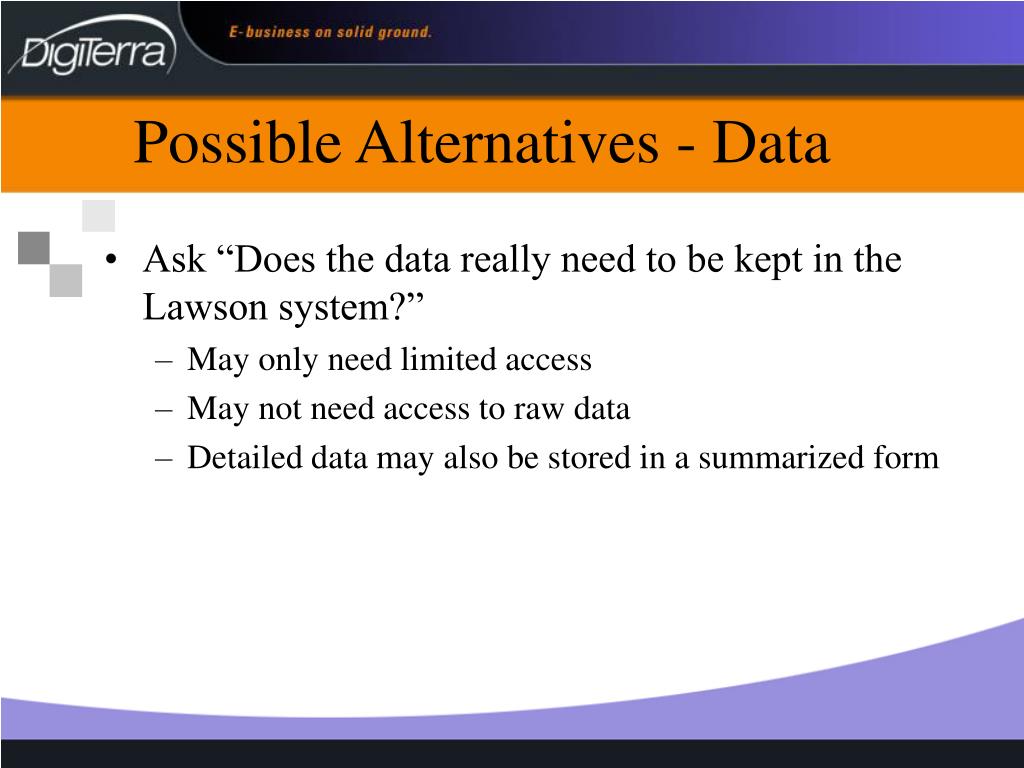 DigiTerra

E-business on solid ground.

Possible Alternatives - Data

• Ask “Does the data really need to be kept in the Lawson system?”
– May only need limited access
– May not need access to raw data
– Detailed data may also be stored in a summarized form